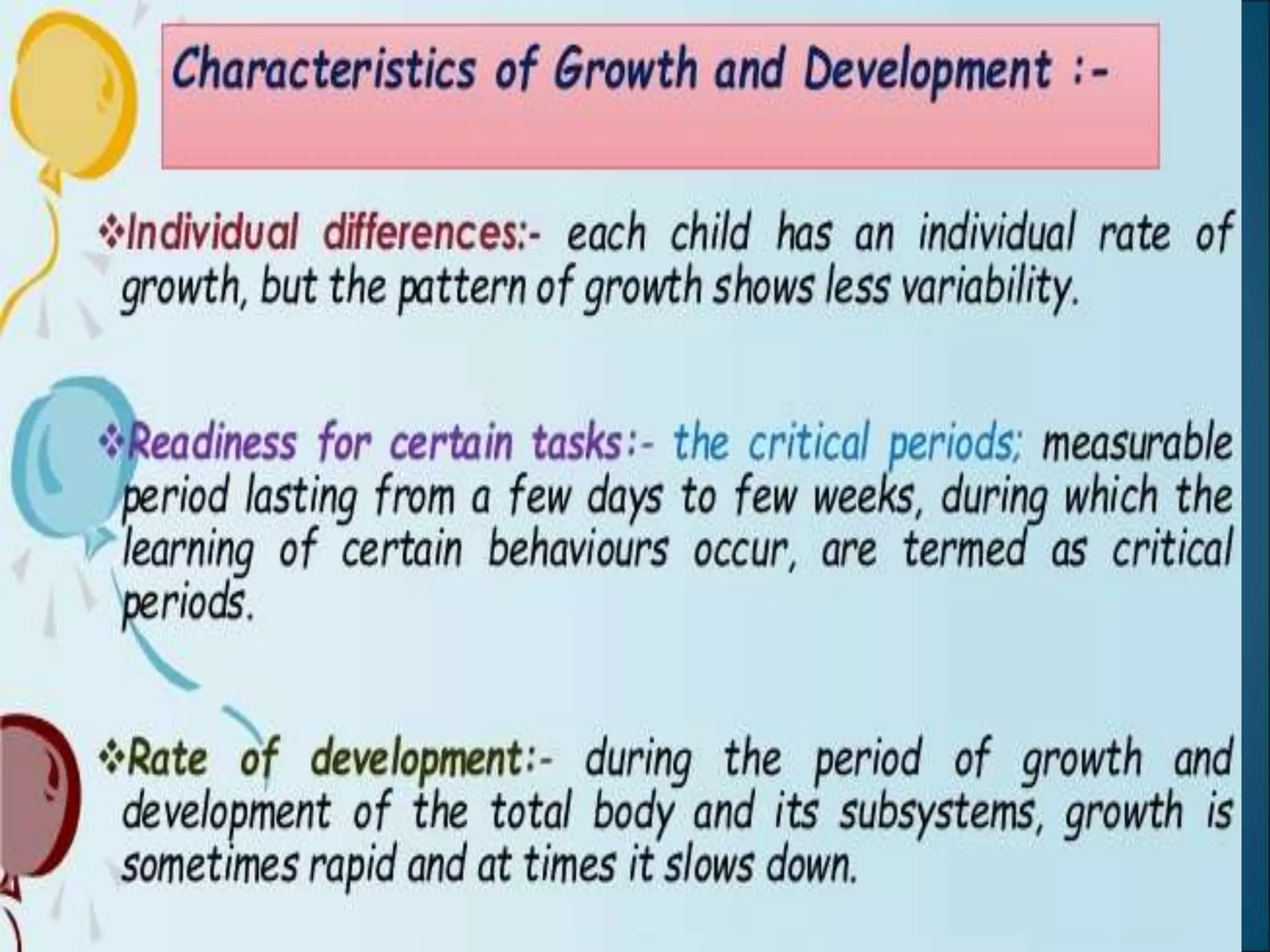 Characteristics of Growth and Development :-

❖Individual differences:- each child has an individual rate of growth, but the pattern of growth shows less variability.

❖Readiness for certain tasks:- the critical periods; measurable period lasting from a few days to few weeks, during which the learning of certain behaviours occur, are termed as critical periods.

❖Rate of development:- during the period of growth and development of the total body and its subsystems, growth is sometimes rapid and at times it slows down.